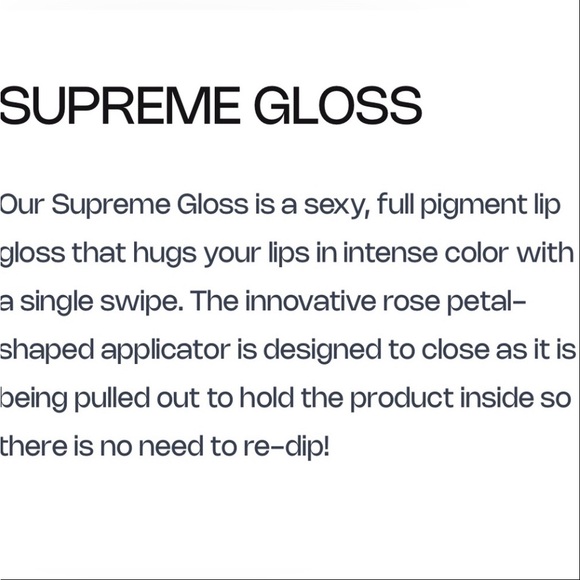 SUPREME GLOSS

Our Supreme Gloss is a sexy, full pigment lip gloss that hugs your lips in intense color with a single swipe. The innovative rose petal-shaped applicator is designed to close as it is being pulled out to hold the product inside so there is no need to re-dip!